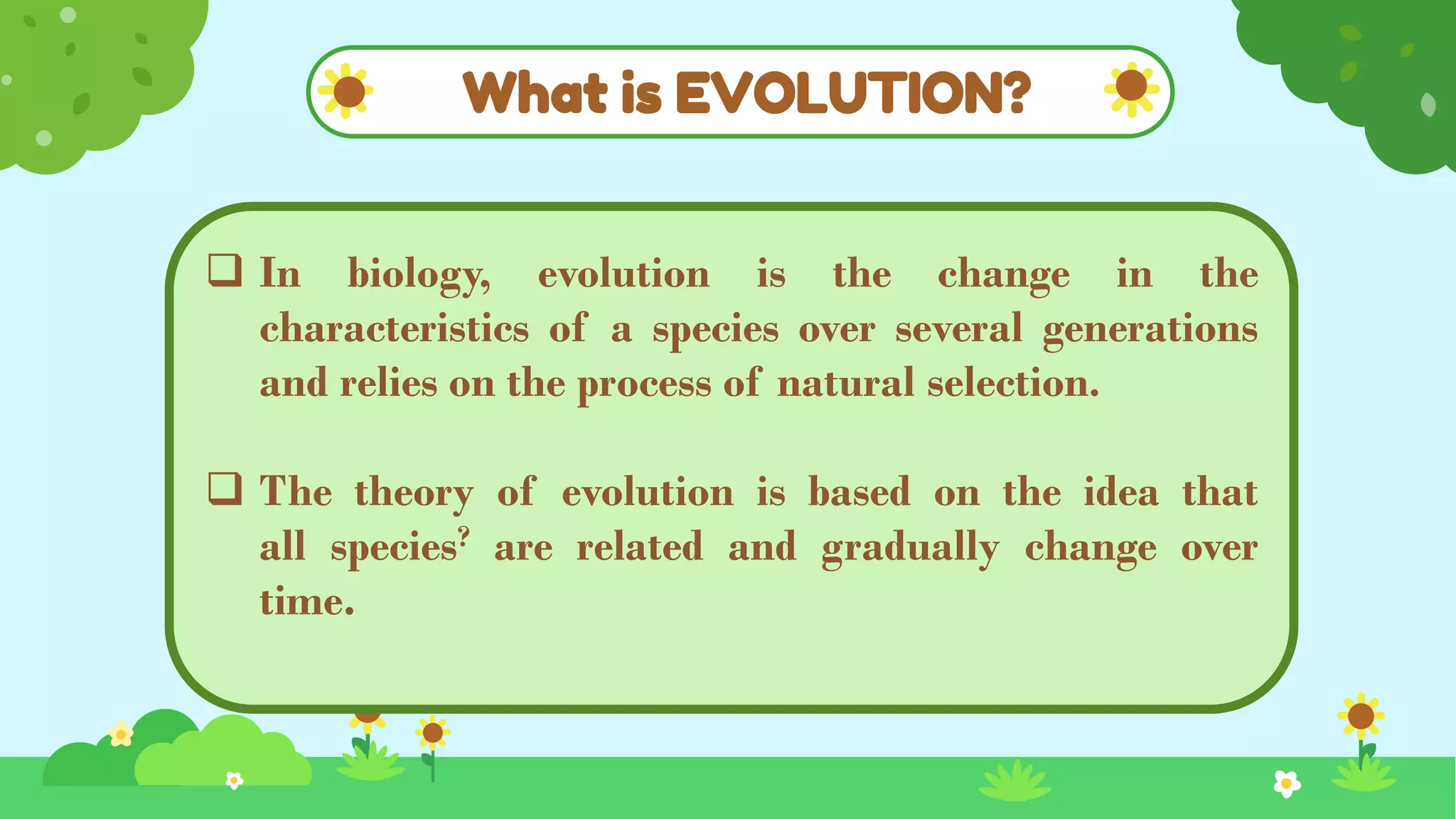 What is EVOLUTION?

❑ In biology, evolution is the change in the characteristics of a species over several generations and relies on the process of natural selection.

❑ The theory of evolution is based on the idea that all species? are related and gradually change over time.